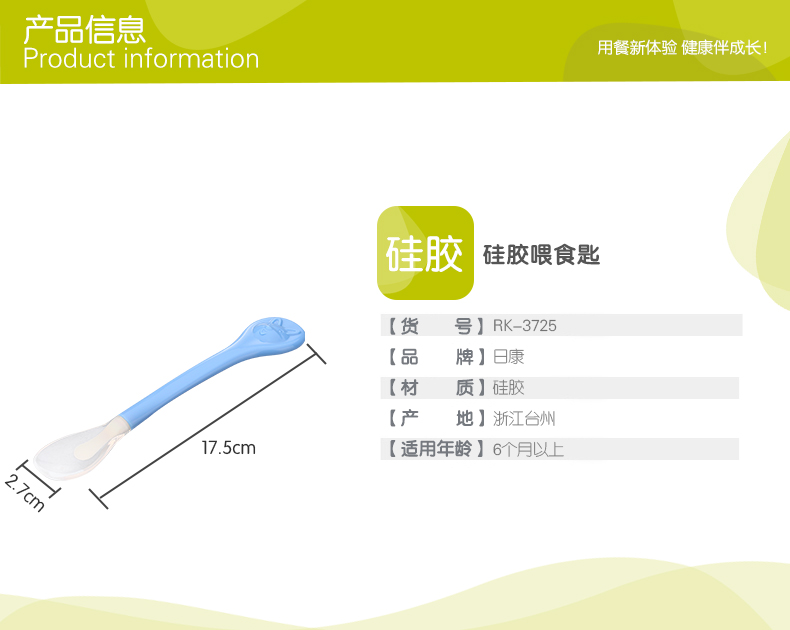 产品信息
Product information

用餐新体验 健康伴成长!

硅胶

硅胶喂食匙

【货 号】RK-3725
【品 牌】日康
【材 质】硅胶
【产 地】浙江台州
【适用年龄】6个月以上

17.5cm

2.7cm